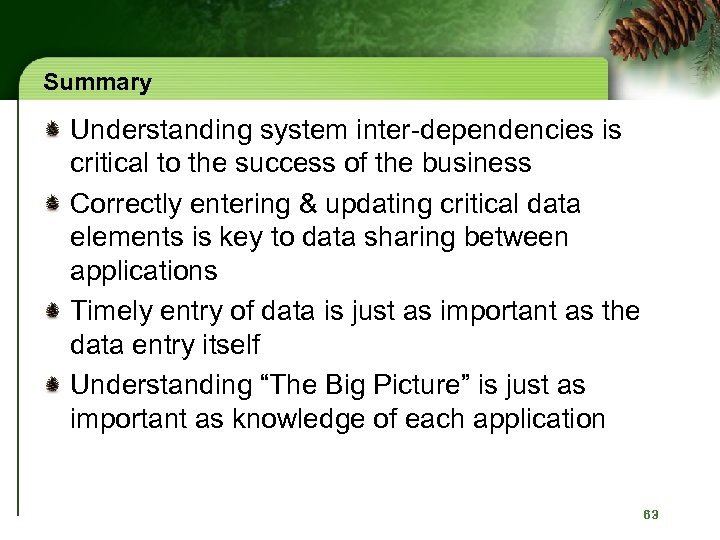 Summary

Understanding system inter-dependencies is critical to the success of the business

Correctly entering & updating critical data elements is key to data sharing between applications

Timely entry of data is just as important as the data entry itself

Understanding “The Big Picture” is just as important as knowledge of each application

63